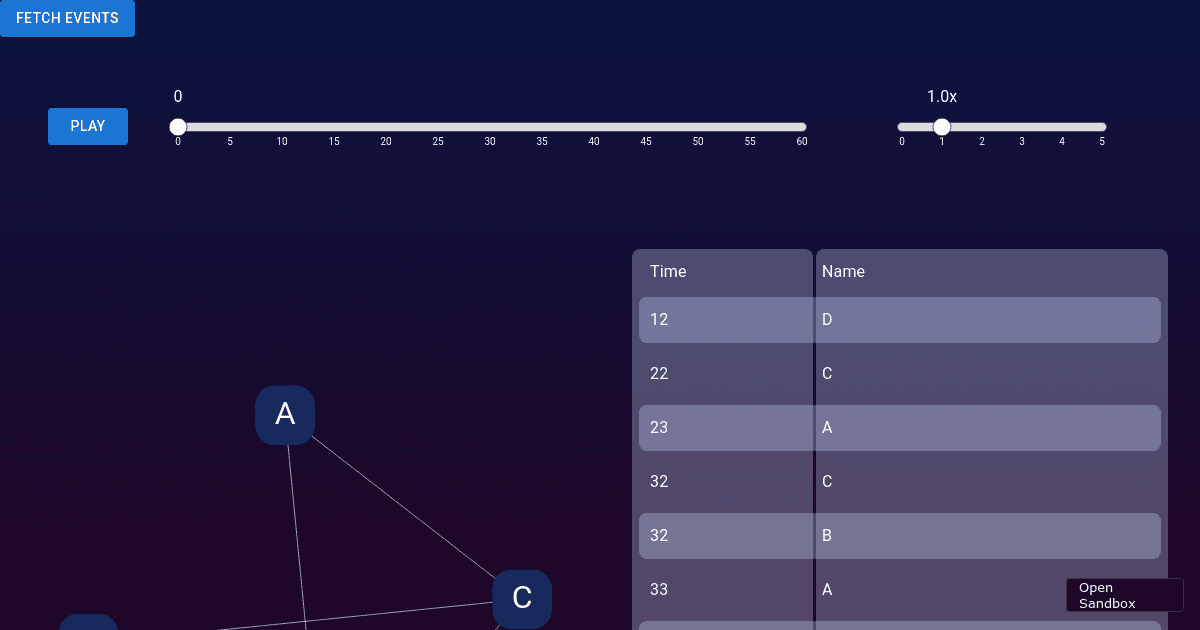 FETCH EVENTS

PLAY

0

0 5 10 15 20 25 30 35 40 45 50 55 60

1.0x

0 1 2 3 4 5

A

C

| Time | Name |
|---|---|
| 12 | D |
| 22 | C |
| 23 | A |
| 32 | C |
| 32 | B |
| 33 | A |

Open Sandbox